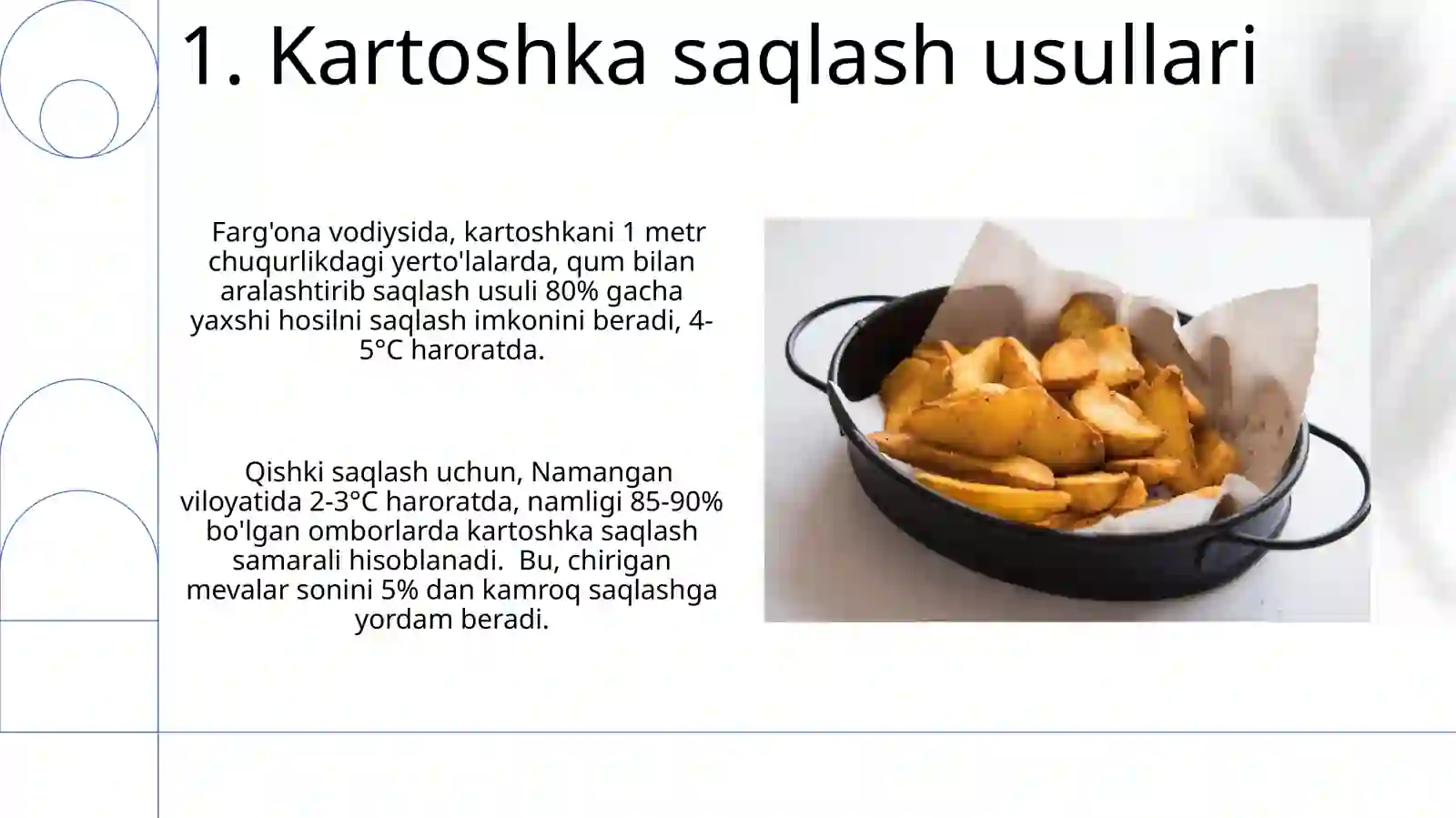 1. Kartoshka saqlash usullari

Farg'ona vodiysida, kartoshkani 1 metr chuqurlikdagi yerto'lalarda, qum bilan aralashtirib saqlash usuli 80% gacha yaxshi hosilni saqlash imkonini beradi, 4-5°C haroratda.

Qishki saqlash uchun, Namangan viloyatida 2-3°C haroratda, namligi 85-90% bo'lgan omborlarda kartoshka saqlash samarali hisoblanadi. Bu, chirigan mevalar sonini 5% dan kamroq saqlashga yordam beradi.